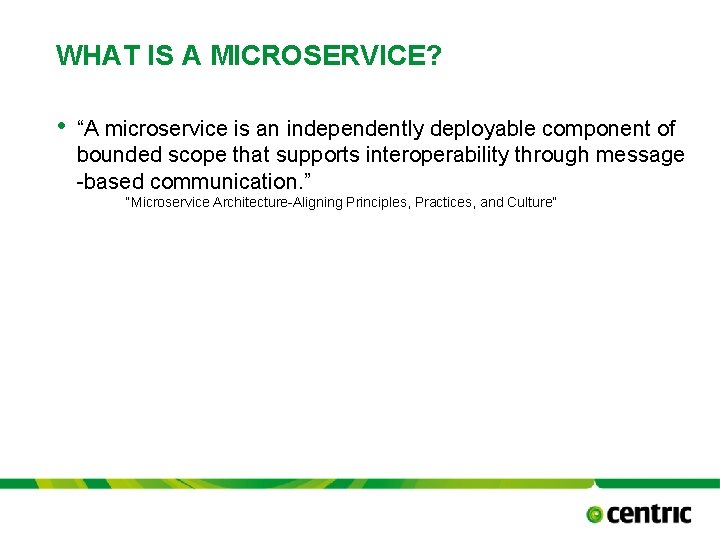 WHAT IS A MICROSERVICE?

• “A microservice is an independently deployable component of bounded scope that supports interoperability through message -based communication.”
"Microservice Architecture-Aligning Principles, Practices, and Culture"

centric